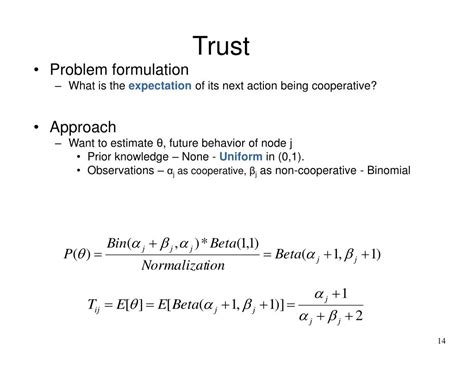 Trust

• Problem formulation
– What is the expectation of its next action being cooperative?

• Approach
– Want to estimate θ, future behavior of node j
• Prior knowledge – None - Uniform in (0,1).
• Observations – $\alpha_j$ as cooperative, $\beta_j$ as non-cooperative - Binomial

$P(\theta) = \frac{Bin(\alpha_j + \beta_j, \alpha_j) * Beta(1,1)}{Normalization} = Beta(\alpha_j + 1, \beta_j + 1)$

$T_{ij} = E[\theta] = E[Beta(\alpha_j + 1, \beta_j + 1)] = \frac{\alpha_j + 1}{\alpha_j + \beta_j + 2}$

14